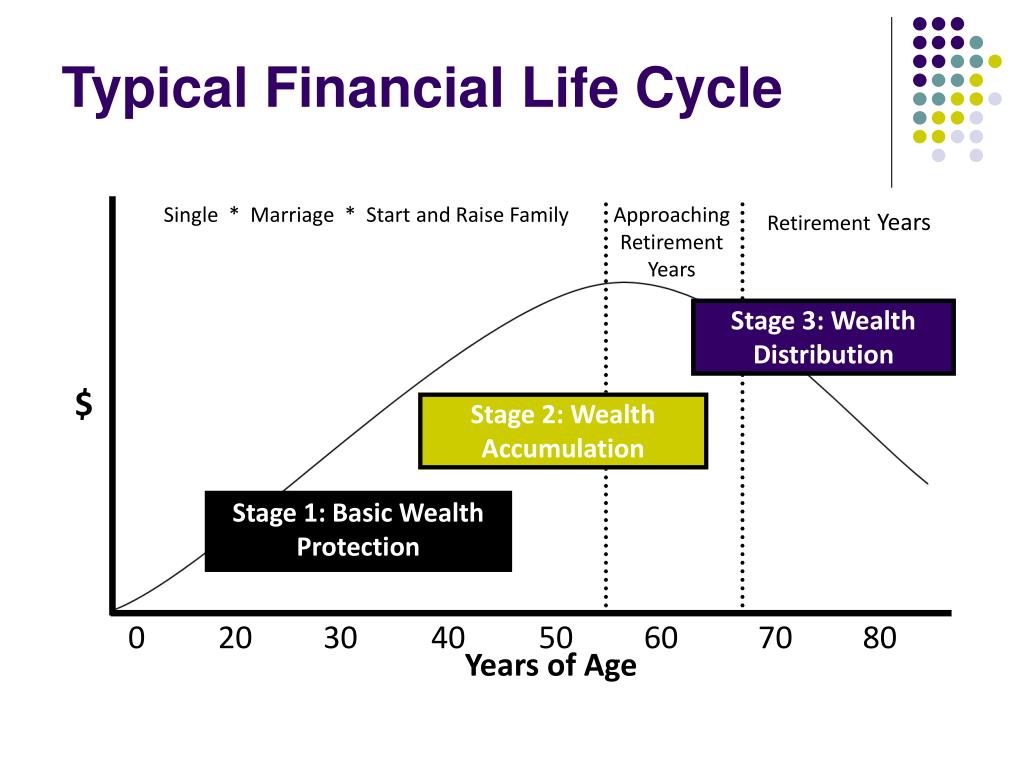 Typical Financial Life Cycle

Single * Marriage * Start and Raise Family

Approaching Retirement Years

Retirement Years

Stage 3: Wealth Distribution

$

Stage 2: Wealth Accumulation

Stage 1: Basic Wealth Protection

0 20 30 40 50 60 70 80

Years of Age